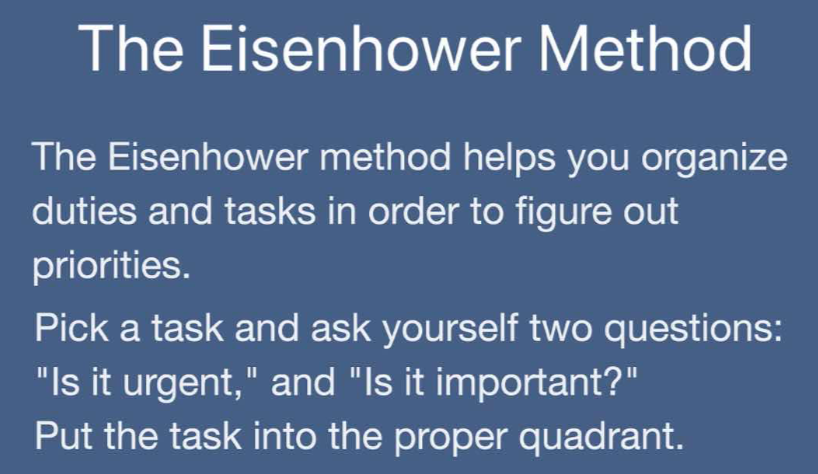 The Eisenhower Method

The Eisenhower method helps you organize duties and tasks in order to figure out priorities.

Pick a task and ask yourself two questions: "Is it urgent," and "Is it important?" Put the task into the proper quadrant.